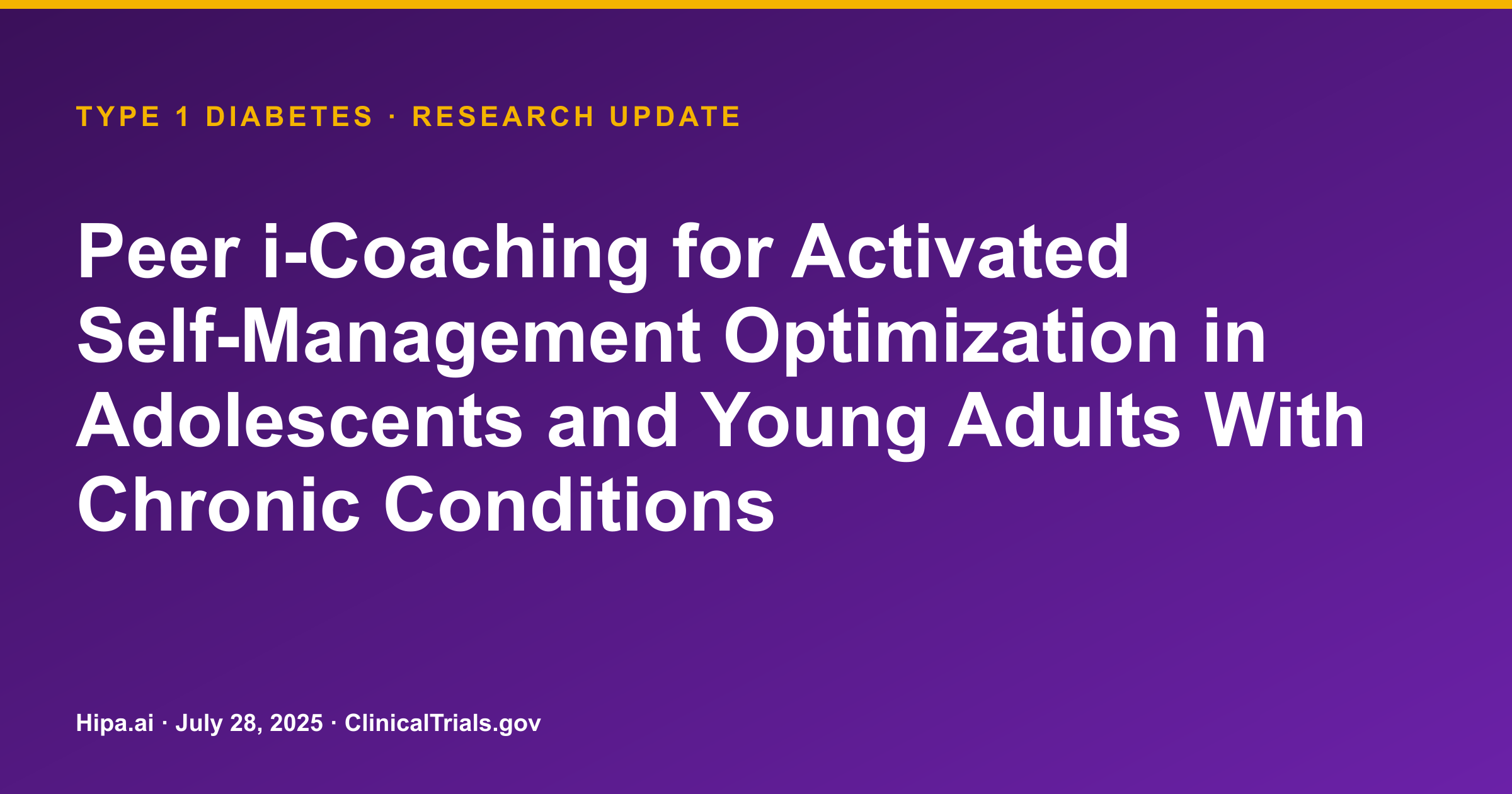 TYPE 1 DIABETES · RESEARCH UPDATE

Peer i-Coaching for Activated Self-Management Optimization in Adolescents and Young Adults With Chronic Conditions

Hipa.ai · July 28, 2025 · ClinicalTrials.gov